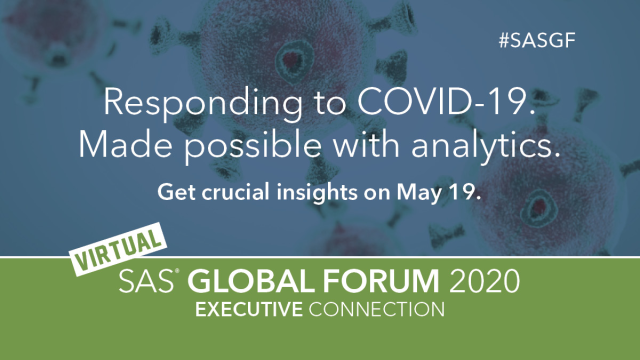 #SASGF

Responding to COVID-19. Made possible with analytics.

Get crucial insights on May 19.

VIRTUAL

SAS® GLOBAL FORUM 2020
EXECUTIVE CONNECTION